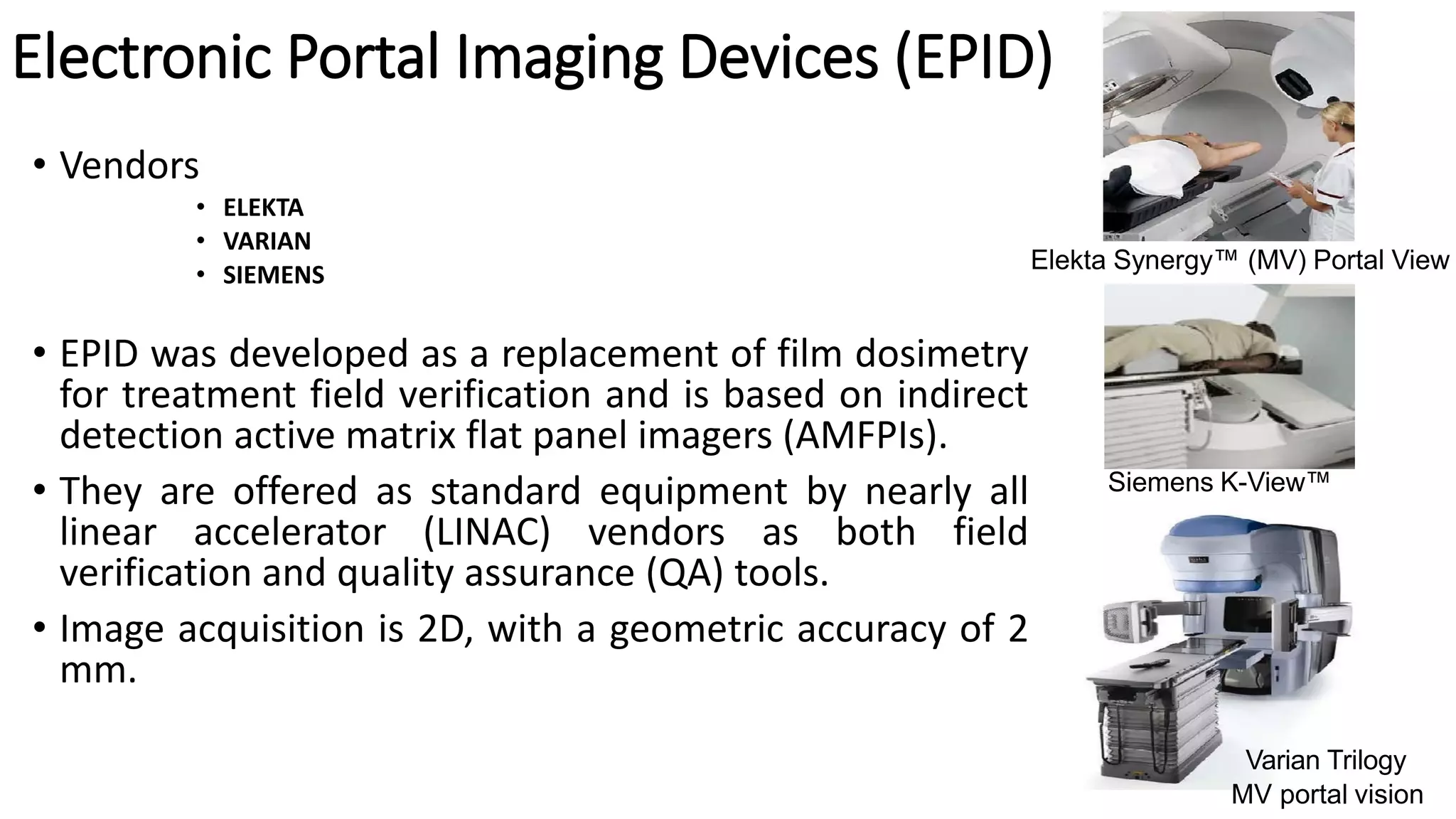 Electronic Portal Imaging Devices (EPID)

• Vendors
  • ELEKTA
  • VARIAN
  • SIEMENS

• EPID was developed as a replacement of film dosimetry for treatment field verification and is based on indirect detection active matrix flat panel imagers (AMFPIs).

• They are offered as standard equipment by nearly all linear accelerator (LINAC) vendors as both field verification and quality assurance (QA) tools.

• Image acquisition is 2D, with a geometric accuracy of 2 mm.

Elekta Synergy™ (MV) Portal View

Siemens K-View™

Varian Trilogy
MV portal vision